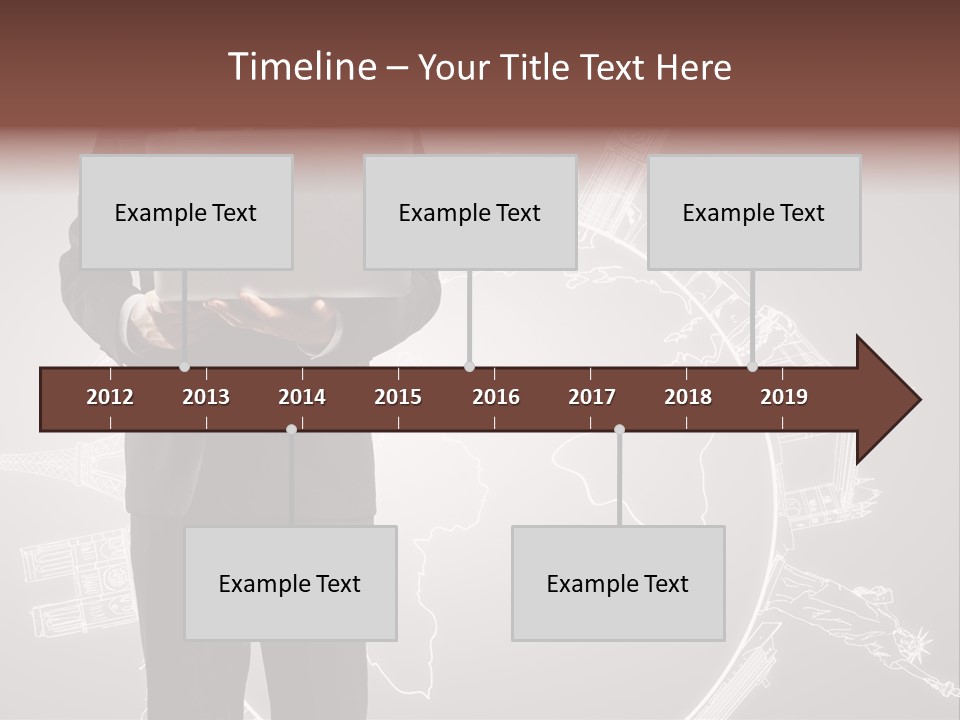 Timeline – Your Title Text Here

Example Text

Example Text

Example Text

2012 2013 2014 2015 2016 2017 2018 2019

Example Text

Example Text